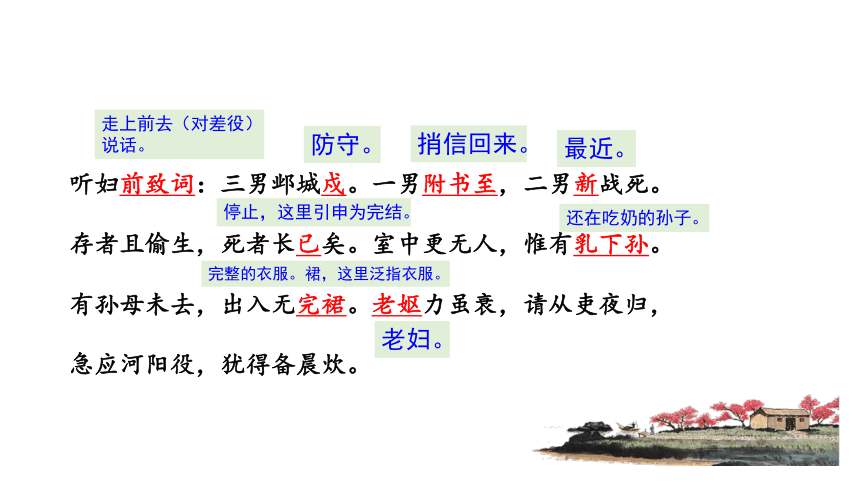 走上前去（对差役）说话。

防守。

捎信回来。

最近。

听妇前致词：三男邺城戍。一男附书至，二男新战死。

停止，这里引申为完结。

还在吃奶的孙子。

存者且偷生，死者长已矣。室中更无人，惟有乳下孙。

完整的衣服。裙，这里泛指衣服。

有孙母未去，出入无完裙。老妪力虽衰，请从吏夜归，

老妇。

急应河阳役，犹得备晨炊。